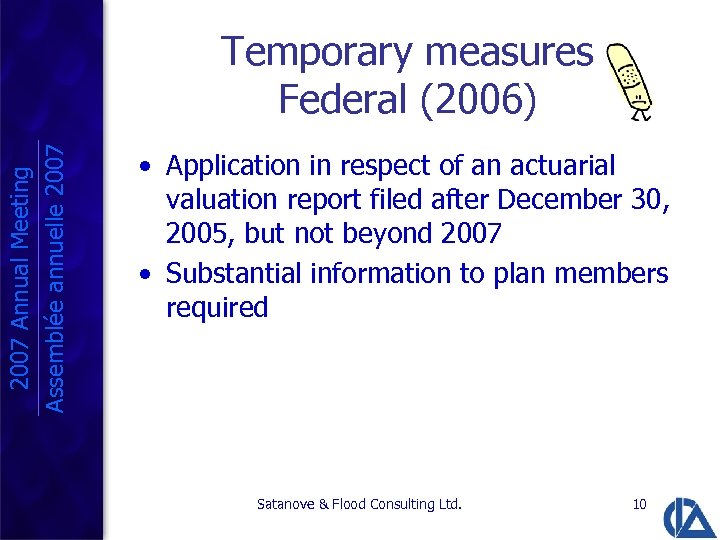 2007 Annual Meeting
Assemblée annuelle 2007

Temporary measures
Federal (2006)

• Application in respect of an actuarial valuation report filed after December 30, 2005, but not beyond 2007
• Substantial information to plan members required

Satanove & Flood Consulting Ltd.

10